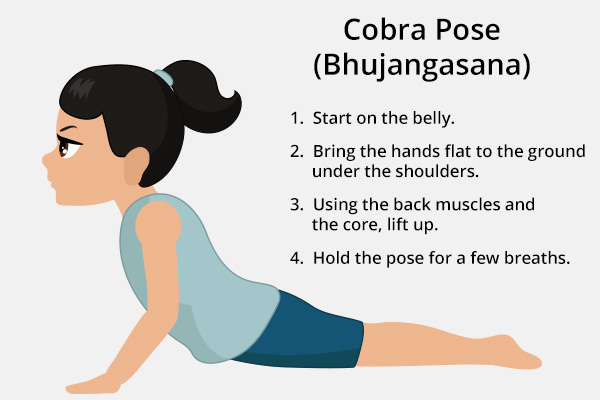 Cobra Pose
(Bhujangasana)

1. Start on the belly.

2. Bring the hands flat to the ground under the shoulders.

3. Using the back muscles and the core, lift up.

4. Hold the pose for a few breaths.